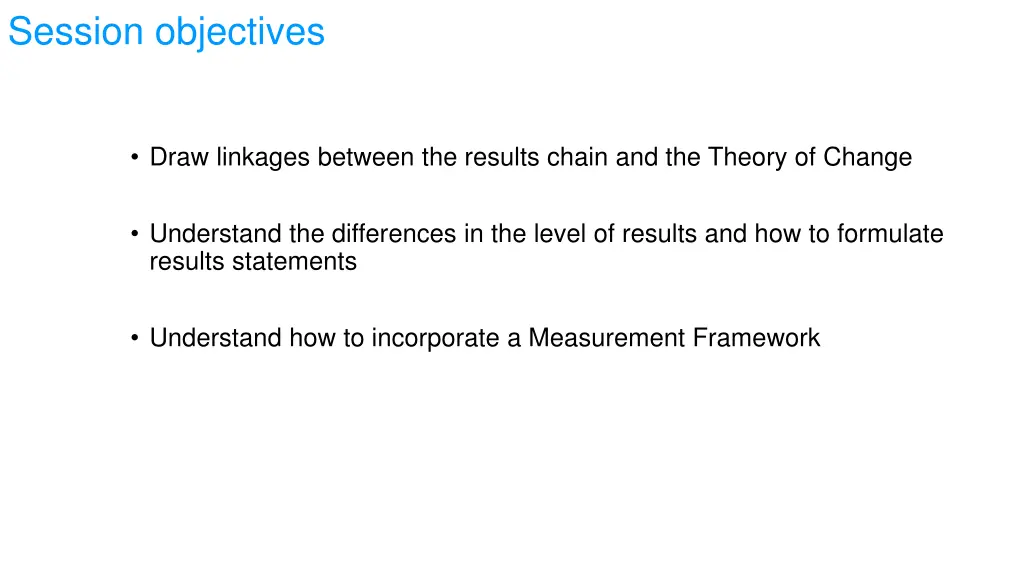 Session objectives

• Draw linkages between the results chain and the Theory of Change

• Understand the differences in the level of results and how to formulate results statements

• Understand how to incorporate a Measurement Framework